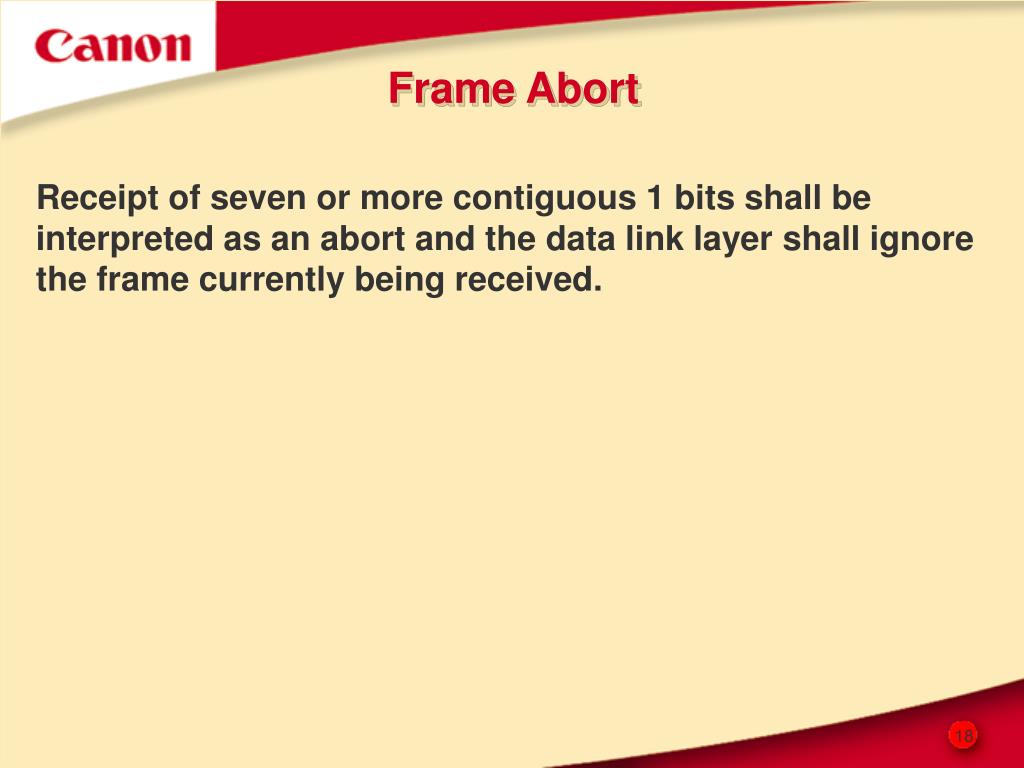 Canon

Frame Abort

Receipt of seven or more contiguous 1 bits shall be interpreted as an abort and the data link layer shall ignore the frame currently being received.

18